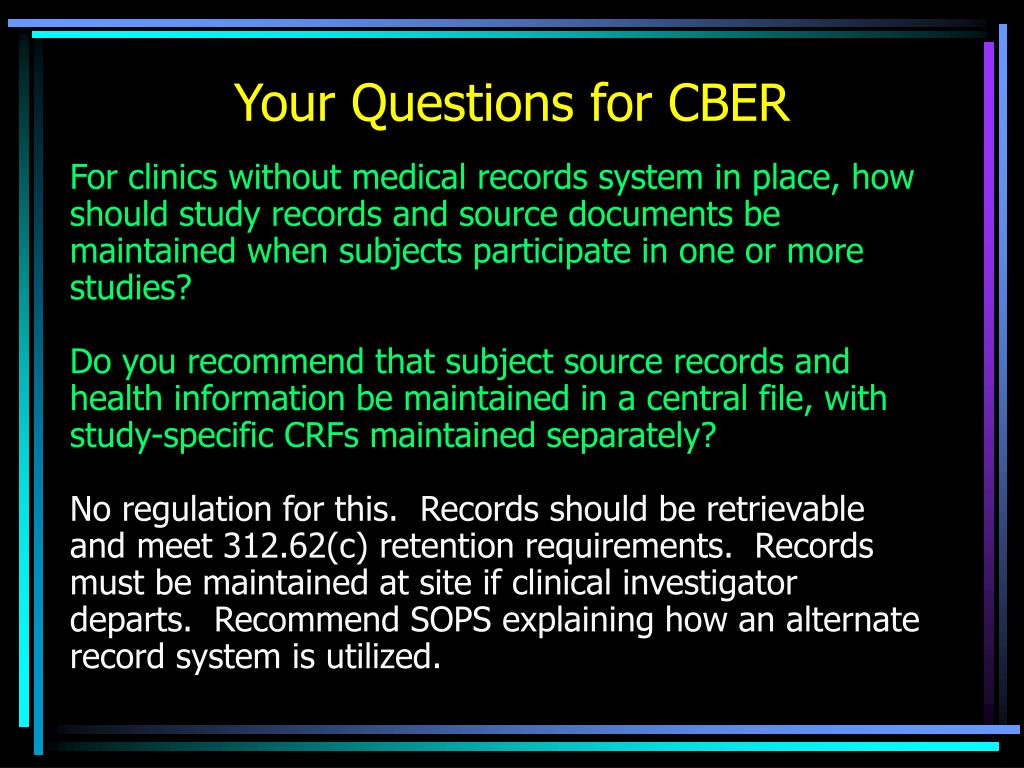 Your Questions for CBER

For clinics without medical records system in place, how should study records and source documents be maintained when subjects participate in one or more studies?

Do you recommend that subject source records and health information be maintained in a central file, with study-specific CRFs maintained separately?

No regulation for this.  Records should be retrievable and meet 312.62(c) retention requirements.  Records must be maintained at site if clinical investigator departs.  Recommend SOPS explaining how an alternate record system is utilized.